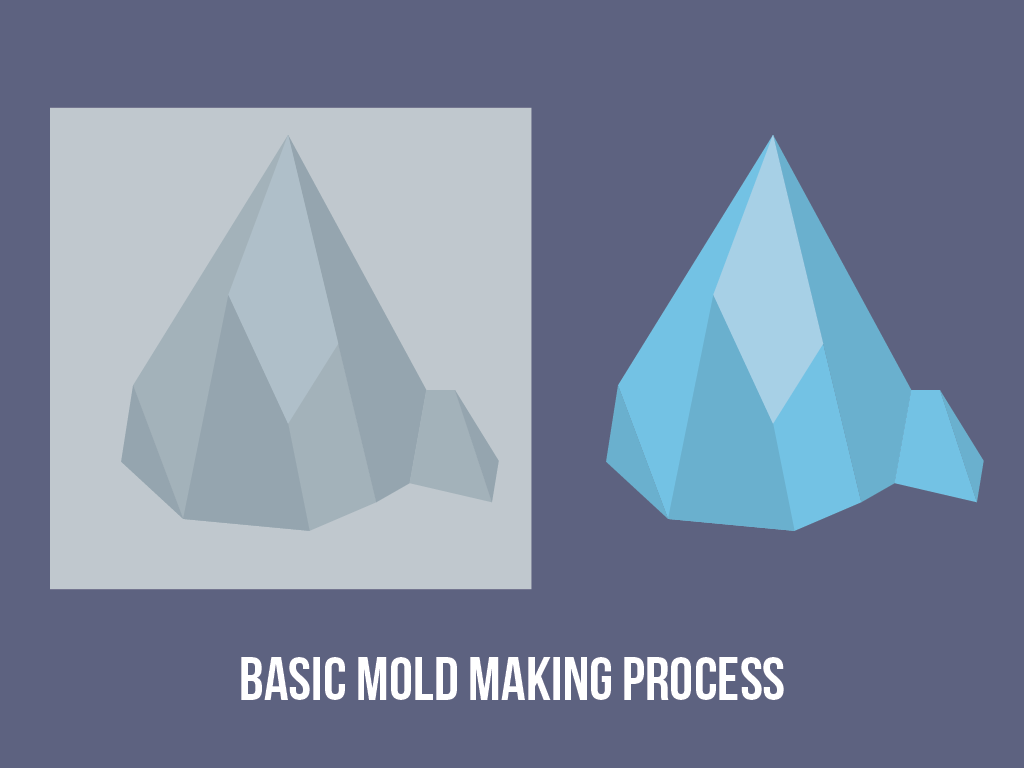 BASIC MOLD MAKING PROCESS